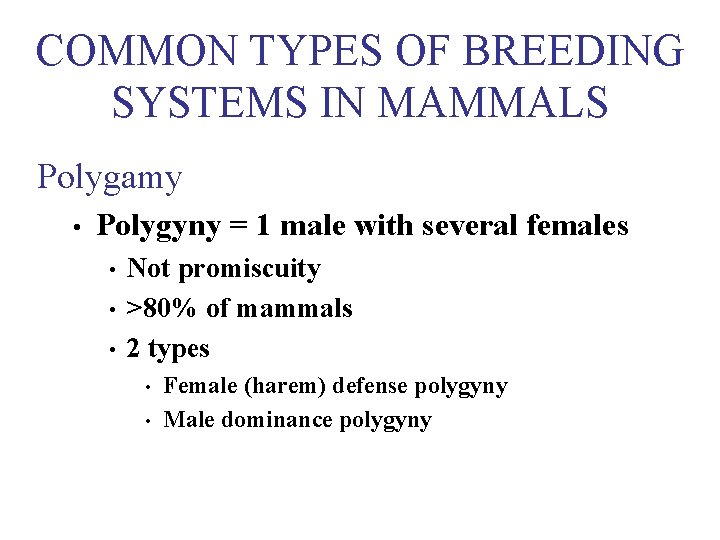 COMMON TYPES OF BREEDING SYSTEMS IN MAMMALS

Polygamy

• Polygyny = 1 male with several females
  • Not promiscuity
  • >80% of mammals
  • 2 types
    • Female (harem) defense polygyny
    • Male dominance polygyny